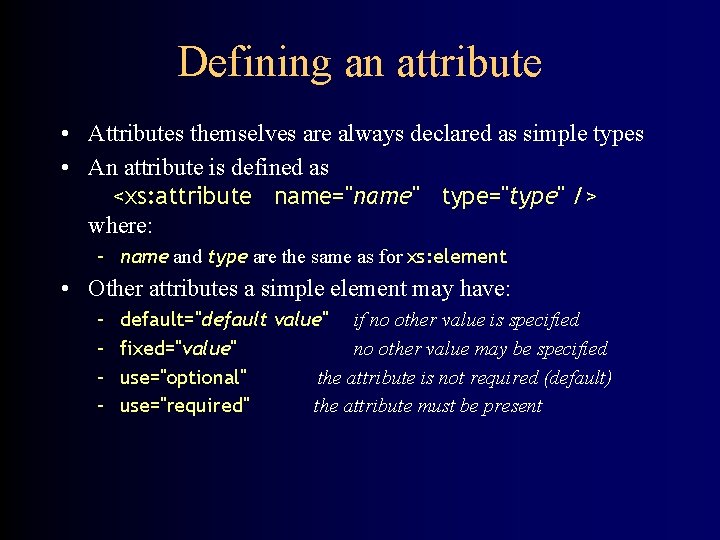 Defining an attribute

• Attributes themselves are always declared as simple types

• An attribute is defined as
<xs:attribute name="name" type="type" />
where:
– name and type are the same as for xs:element

• Other attributes a simple element may have:
– default="default value" if no other value is specified
– fixed="value" no other value may be specified
– use="optional" the attribute is not required (default)
– use="required" the attribute must be present